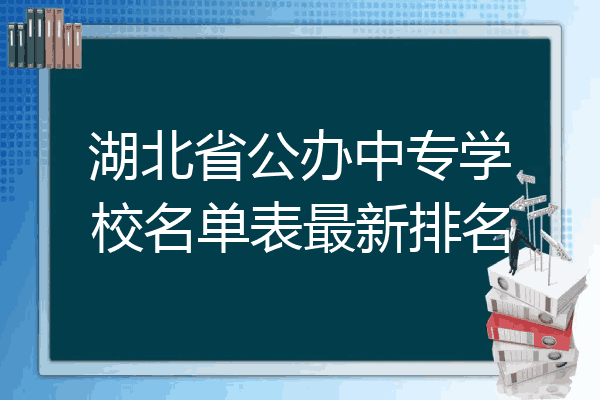 湖北省公办中专学校名单表最新排名